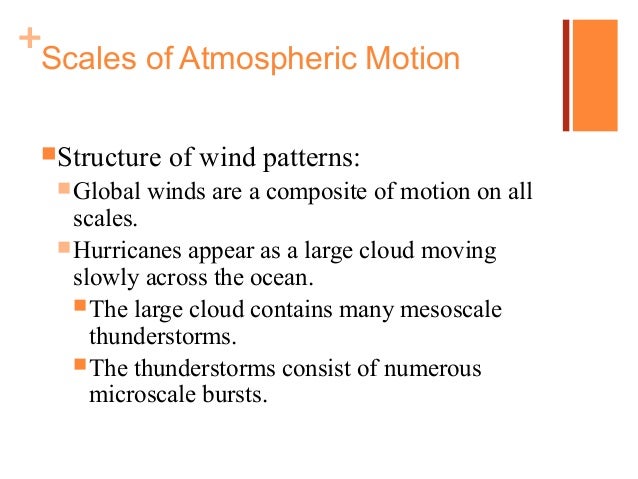 +
Scales of Atmospheric Motion

Structure of wind patterns:

Global winds are a composite of motion on all scales.

Hurricanes appear as a large cloud moving slowly across the ocean.

The large cloud contains many mesoscale thunderstorms.

The thunderstorms consist of numerous microscale bursts.